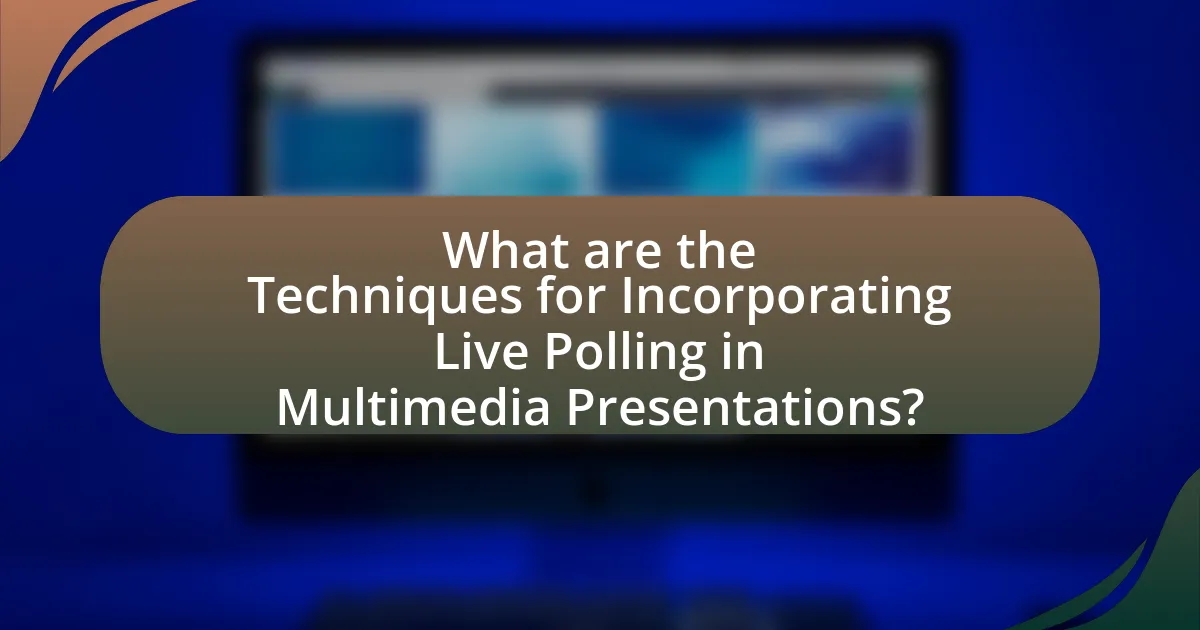 What are the Techniques for Incorporating Live Polling in Multimedia Presentations?